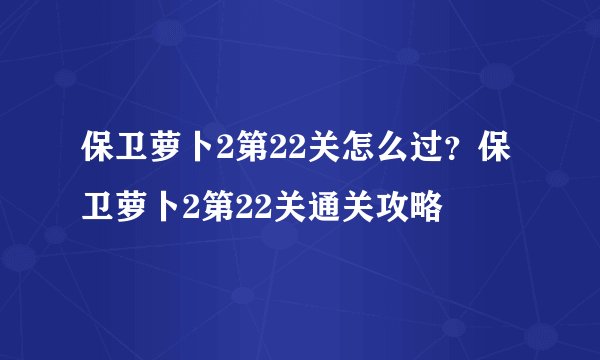 保卫萝卜2第22关怎么过？保卫萝卜2第22关通关攻略